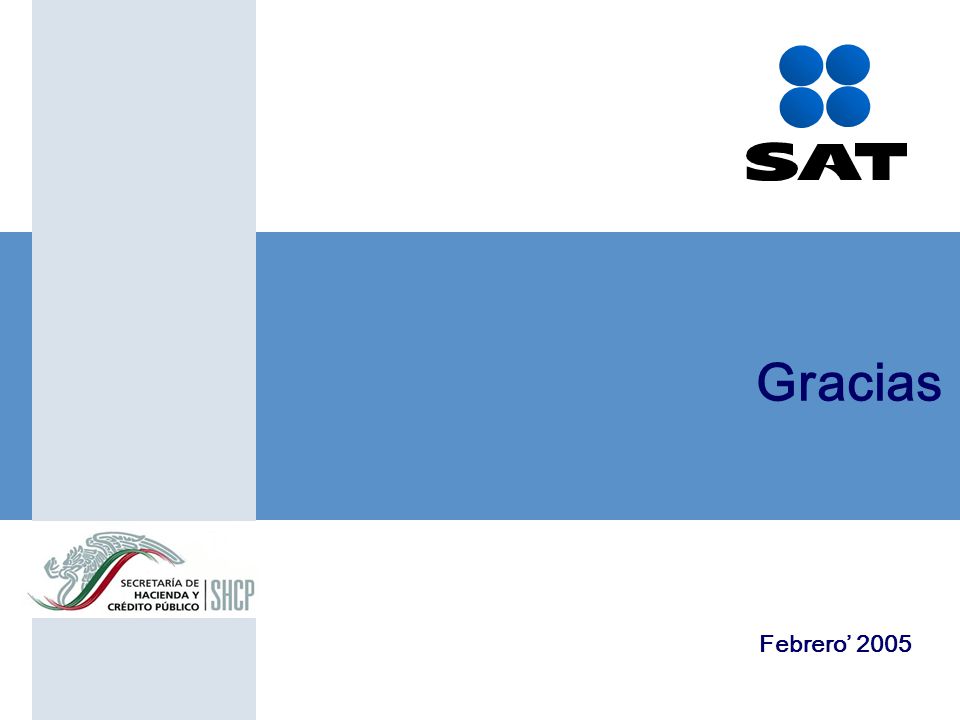 SAT

Gracias

SECRETARÍA DE HACIENDA Y CRÉDITO PÚBLICO SHCP

Febrero' 2005